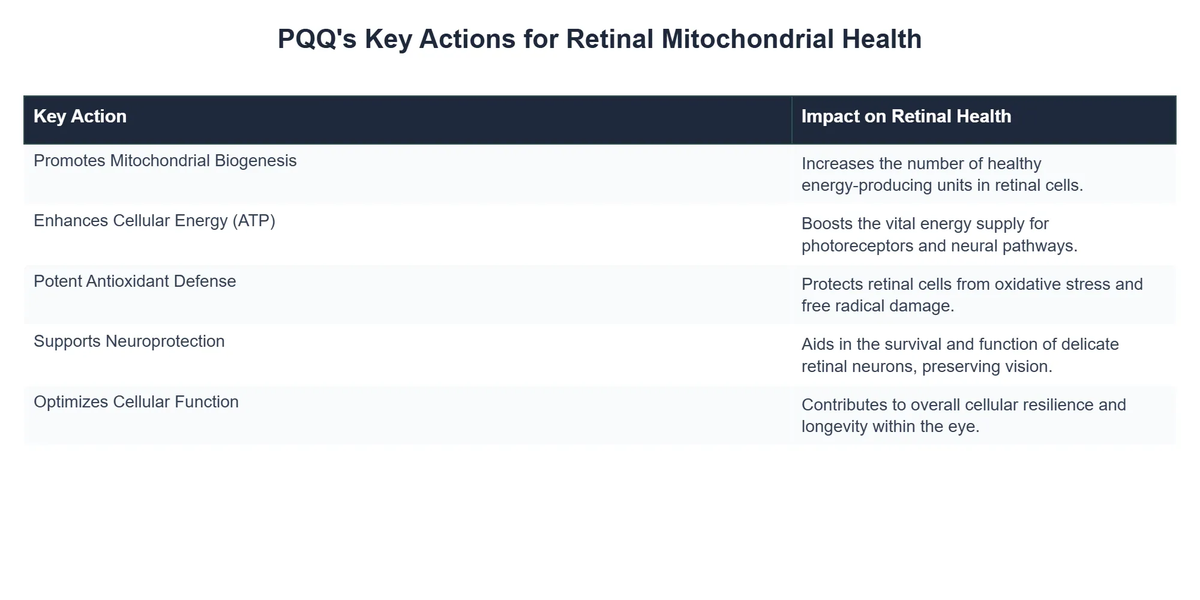 PQQ's Key Actions for Retinal Mitochondrial Health

| Key Action | Impact on Retinal Health |
|---|---|
| Promotes Mitochondrial Biogenesis | Increases the number of healthy energy-producing units in retinal cells. |
| Enhances Cellular Energy (ATP) | Boosts the vital energy supply for photoreceptors and neural pathways. |
| Potent Antioxidant Defense | Protects retinal cells from oxidative stress and free radical damage. |
| Supports Neuroprotection | Aids in the survival and function of delicate retinal neurons, preserving vision. |
| Optimizes Cellular Function | Contributes to overall cellular resilience and longevity within the eye. |